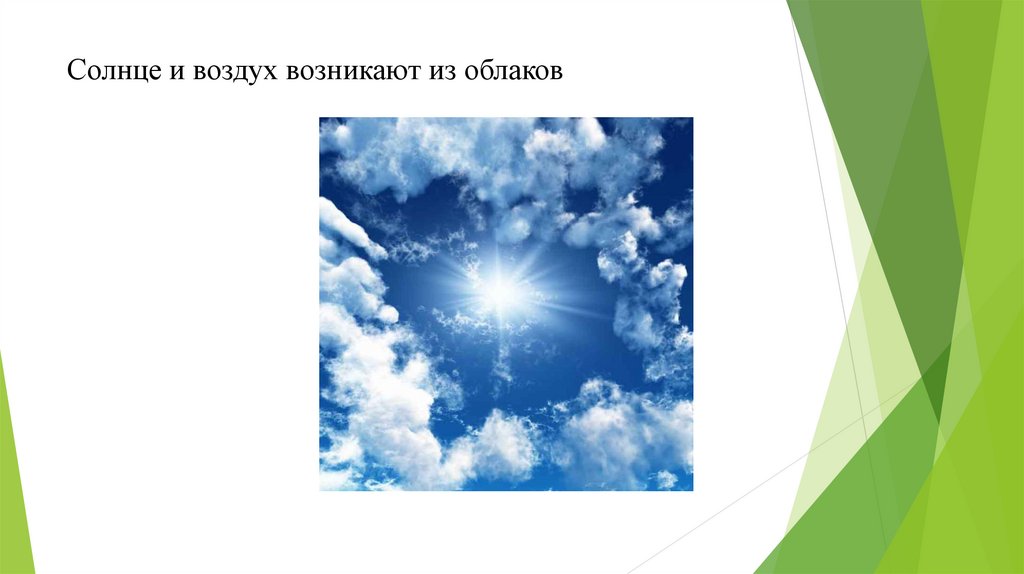 Солнце и воздух возникают из облаков